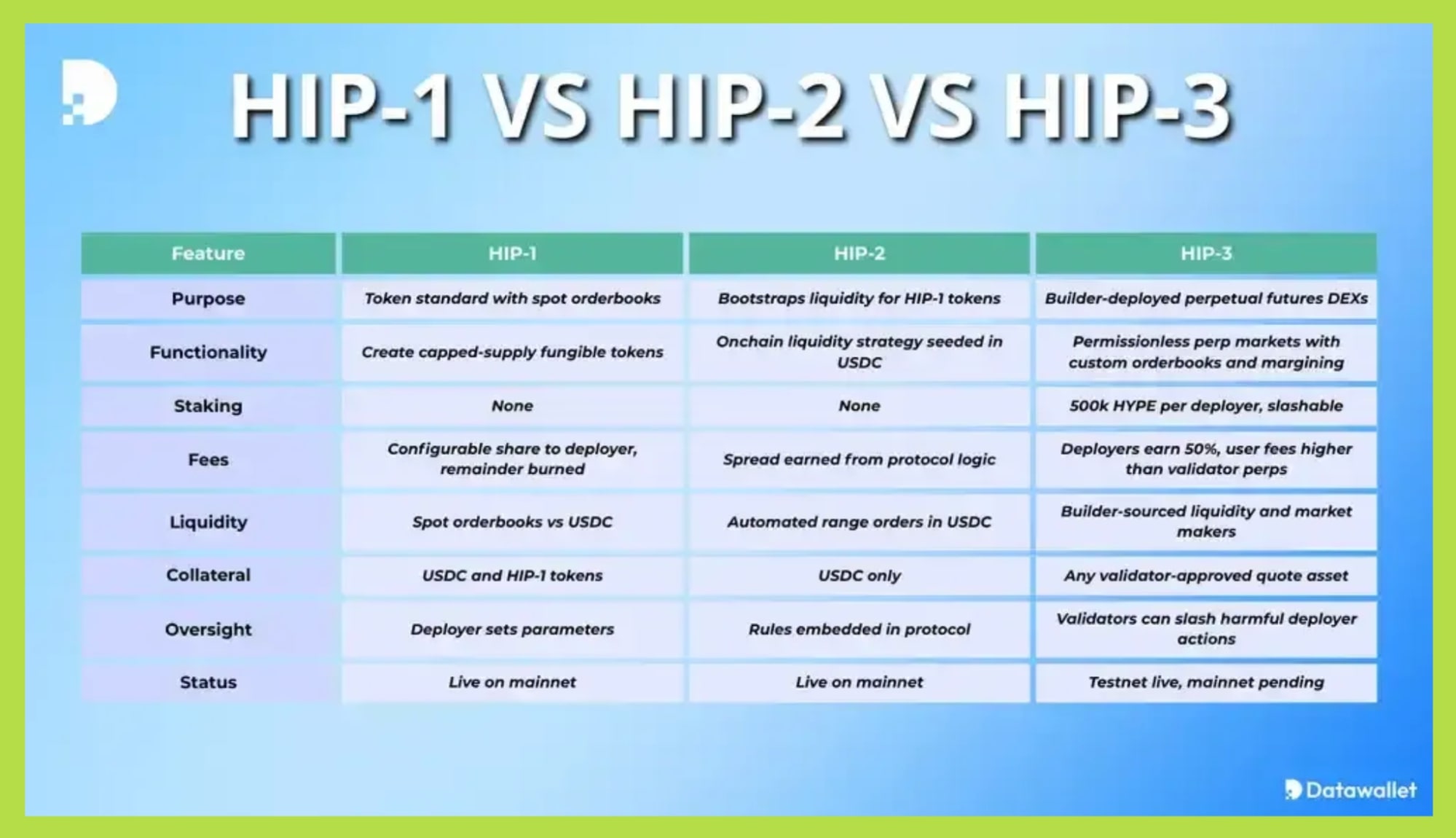 HIP-1 VS HIP-2 VS HIP-3

| Feature | HIP-1 | HIP-2 | HIP-3 |
|---|---|---|---|
| Purpose | Token standard with spot orderbooks | Bootstraps liquidity for HIP-1 tokens | Builder-deployed perpetual futures DEXs |
| Functionality | Create capped-supply fungible tokens | Onchain liquidity strategy seeded in USDC | Permissionless perp markets with custom orderbooks and margining |
| Staking | None | None | 500k HYPE per deployer, slashable |
| Fees | Configurable share to deployer, remainder burned | Spread earned from protocol logic | Deployers earn 50%, user fees higher than validator perps |
| Liquidity | Spot orderbooks vs USDC | Automated range orders in USDC | Builder-sourced liquidity and market makers |
| Collateral | USDC and HIP-1 tokens | USDC only | Any validator-approved quote asset |
| Oversight | Deployer sets parameters | Rules embedded in protocol | Validators can slash harmful deployer actions |
| Status | Live on mainnet | Live on mainnet | Testnet live, mainnet pending |

Datawallet